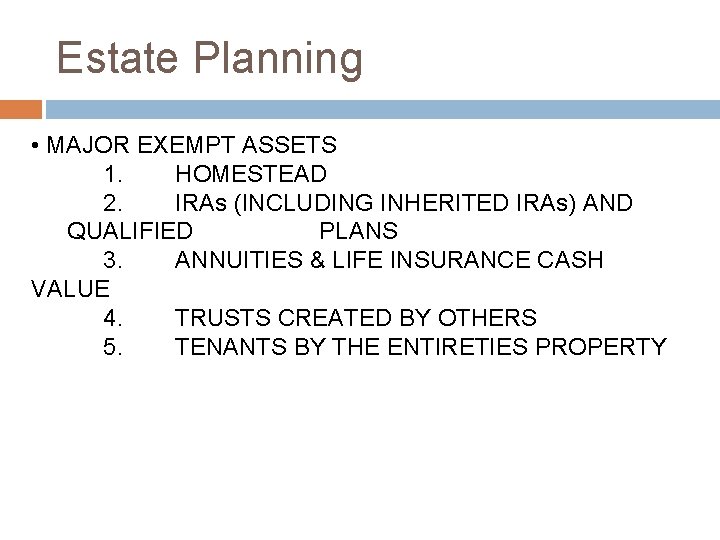 Estate Planning

• MAJOR EXEMPT ASSETS
1. HOMESTEAD
2. IRAs (INCLUDING INHERITED IRAs) AND QUALIFIED PLANS
3. ANNUITIES & LIFE INSURANCE CASH VALUE
4. TRUSTS CREATED BY OTHERS
5. TENANTS BY THE ENTIRETIES PROPERTY